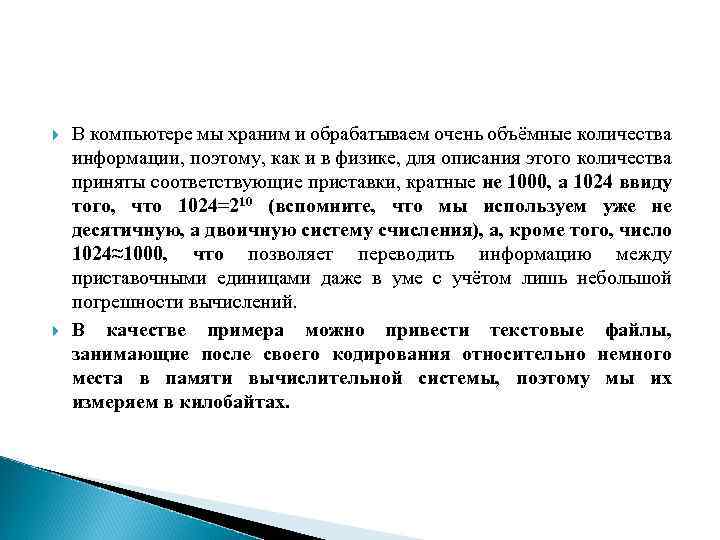 В компьютере мы храним и обрабатываем очень объёмные количества информации, поэтому, как и в физике, для описания этого количества приняты соответствующие приставки, кратные не 1000, а 1024 ввиду того, что $1024=2^{10}$ (вспомните, что мы используем уже не десятичную, а двоичную систему счисления), а, кроме того, число $1024\approx1000$, что позволяет переводить информацию между приставочными единицами даже в уме с учётом лишь небольшой погрешности вычислений.

В качестве примера можно привести текстовые файлы, занимающие после своего кодирования относительно немного места в памяти вычислительной системы, поэтому мы их измеряем в килобайтах.